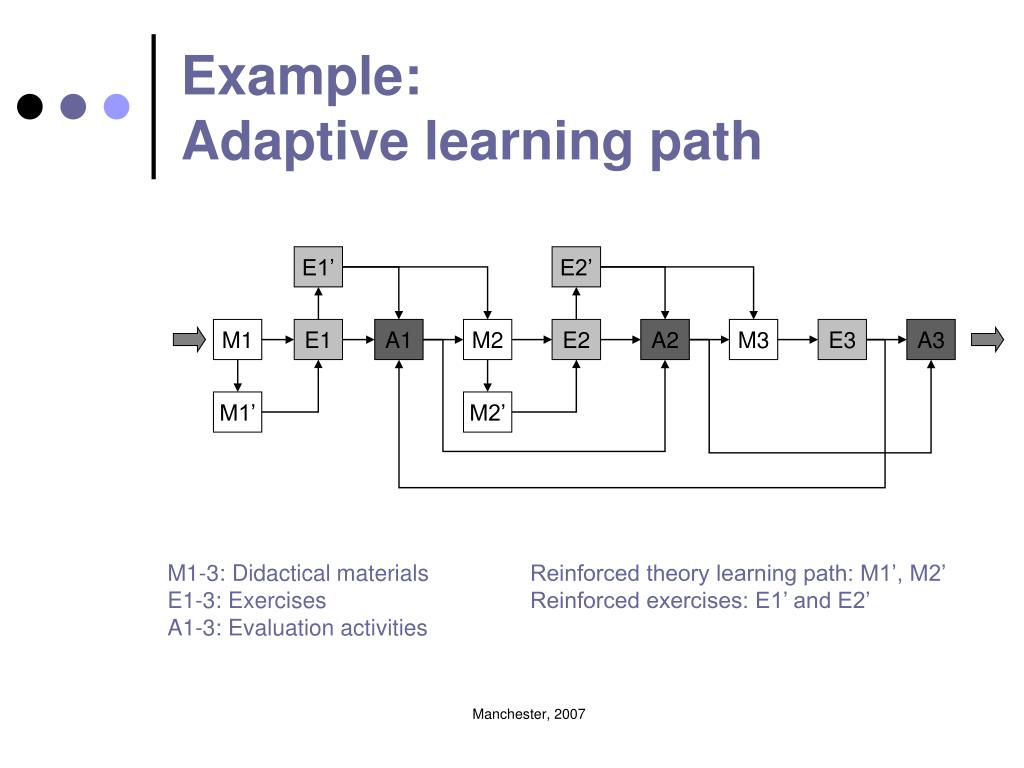 Example:
Adaptive learning path

E1’
E2’
M1
E1
A1
M2
E2
A2
M3
E3
A3
M1’
M2’

M1-3: Didactical materials
E1-3: Exercises
A1-3: Evaluation activities

Reinforced theory learning path: M1’, M2’
Reinforced exercises: E1’ and E2’

Manchester, 2007